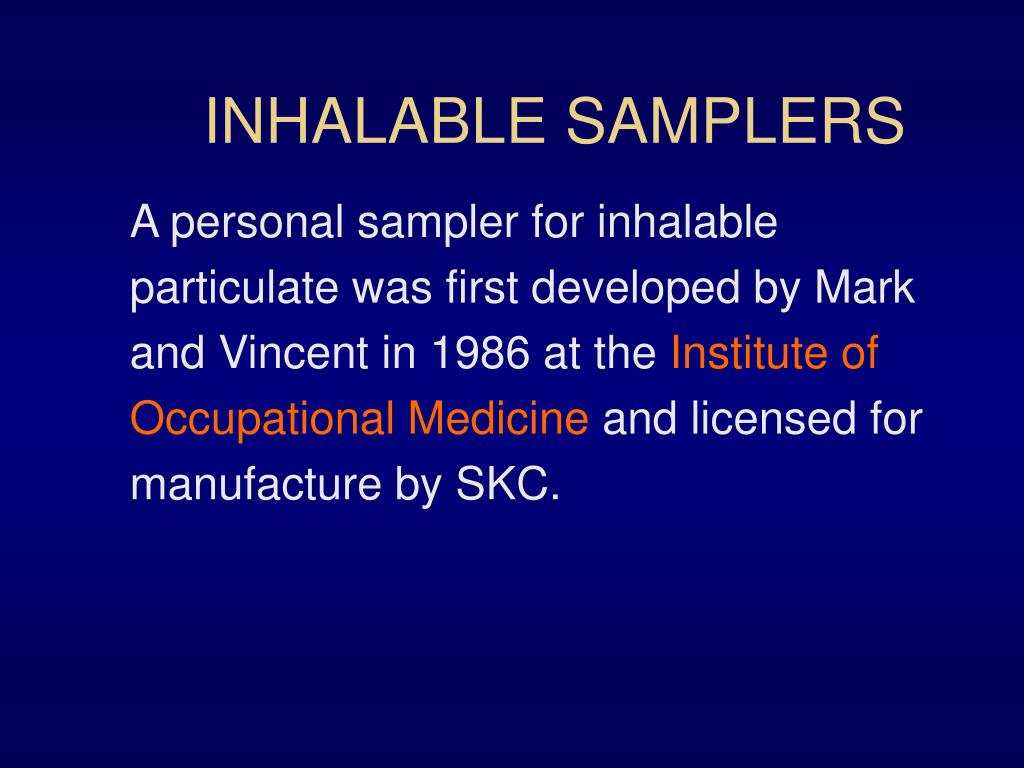 INHALABLE SAMPLERS

A personal sampler for inhalable particulate was first developed by Mark and Vincent in 1986 at the Institute of Occupational Medicine and licensed for manufacture by SKC.